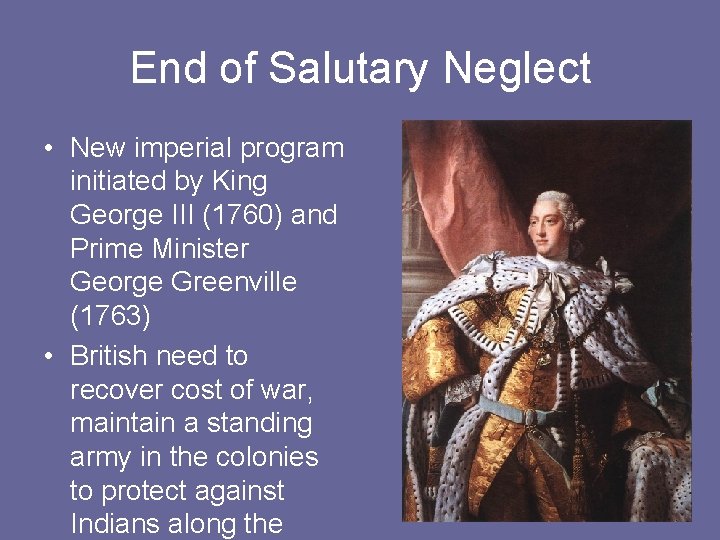 End of Salutary Neglect

• New imperial program initiated by King George III (1760) and Prime Minister George Greenville (1763)

• British need to recover cost of war, maintain a standing army in the colonies to protect against Indians along the